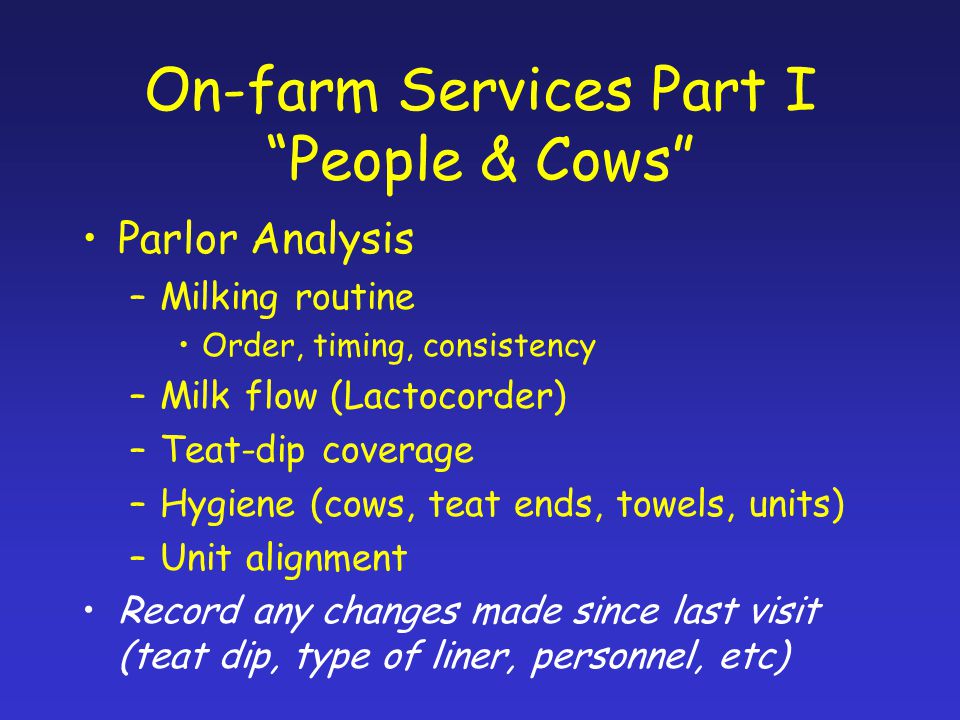 On-farm Services Part I
“People & Cows”

• Parlor Analysis
– Milking routine
• Order, timing, consistency
– Milk flow (Lactocorder)
– Teat-dip coverage
– Hygiene (cows, teat ends, towels, units)
– Unit alignment
• Record any changes made since last visit (teat dip, type of liner, personnel, etc)